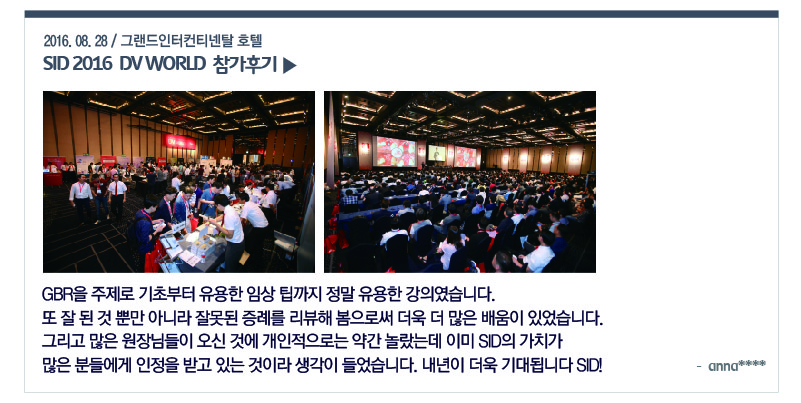 2016. 08. 28 / 그랜드인터컨티넨탈 호텔
SID 2016 DV WORLD 참가후기 ▶

GBR을 주제로 기초부터 유용한 임상 팁까지 정말 유용한 강의였습니다.
또 잘 된 것 뿐만 아니라 잘못된 증례를 리뷰해 봄으로써 더욱 더 많은 배움이 있었습니다.
그리고 많은 원장님들이 오신 것에 개인적으로는 약간 놀랐는데 이미 SID의 가치가
많은 분들에게 인정을 받고 있는 것이라 생각이 들었습니다. 내년이 더욱 기대됩니다 SID!

- anna****